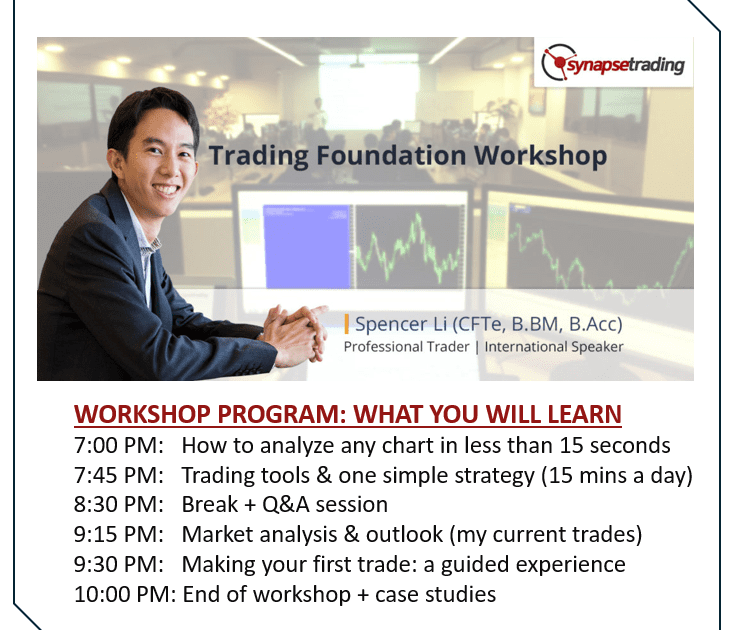 synapsetrading

Trading Foundation Workshop

Spencer Li (CFTe, B.BM, B.Acc)
Professional Trader | International Speaker

WORKSHOP PROGRAM: WHAT YOU WILL LEARN
7:00 PM: How to analyze any chart in less than 15 seconds
7:45 PM: Trading tools & one simple strategy (15 mins a day)
8:30 PM: Break + Q&A session
9:15 PM: Market analysis & outlook (my current trades)
9:30 PM: Making your first trade: a guided experience
10:00 PM: End of workshop + case studies